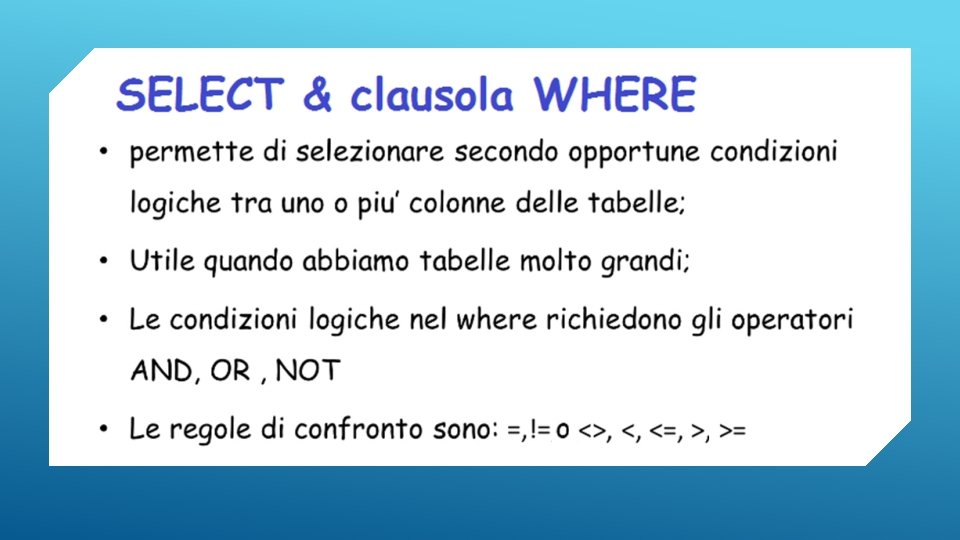 SELECT & clausola WHERE

• permette di selezionare secondo opportune condizioni logiche tra uno o piu' colonne delle tabelle;

• Utile quando abbiamo tabelle molto grandi;

• Le condizioni logiche nel where richiedono gli operatori AND, OR , NOT

• Le regole di confronto sono: =,!= o <>, <, <=, >, >=